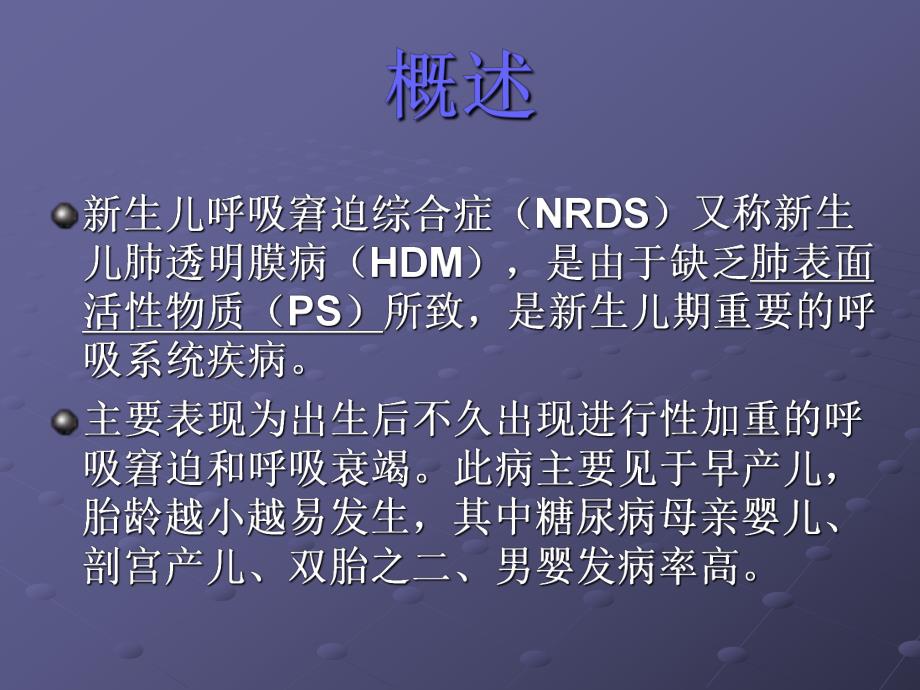 概述

新生儿呼吸窘迫综合症（NRDS）又称新生儿肺透明膜病（HDM），是由于缺乏肺表面活性物质（PS）所致，是新生儿期重要的呼吸系统疾病。

主要表现为出生后不久出现进行性加重的呼吸窘迫和呼吸衰竭。此病主要见于早产儿，胎龄越小越易发生，其中糖尿病母亲婴儿、剖宫产儿、双胎之二、男婴发病率高。